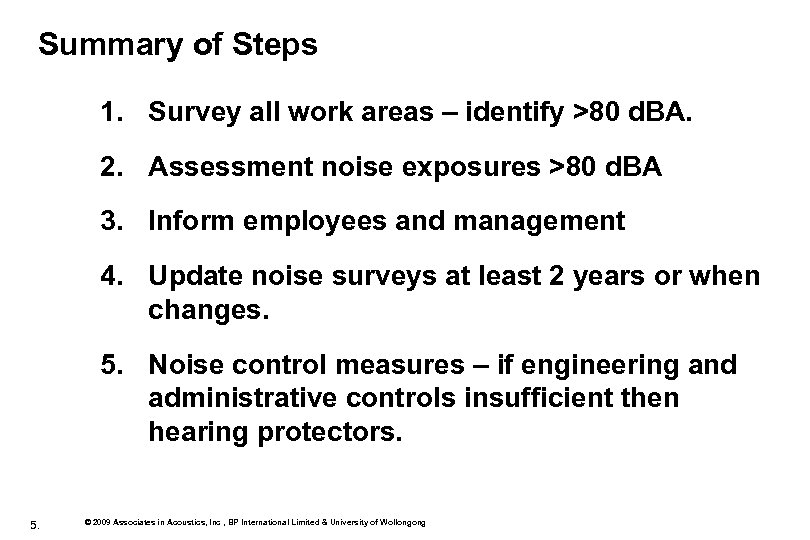 Summary of Steps

1. Survey all work areas – identify >80 dBA.

2. Assessment noise exposures >80 dBA

3. Inform employees and management

4. Update noise surveys at least 2 years or when changes.

5. Noise control measures – if engineering and administrative controls insufficient then hearing protectors.

5.

© 2009 Associates in Acoustics, Inc , BP International Limited & University of Wollongong